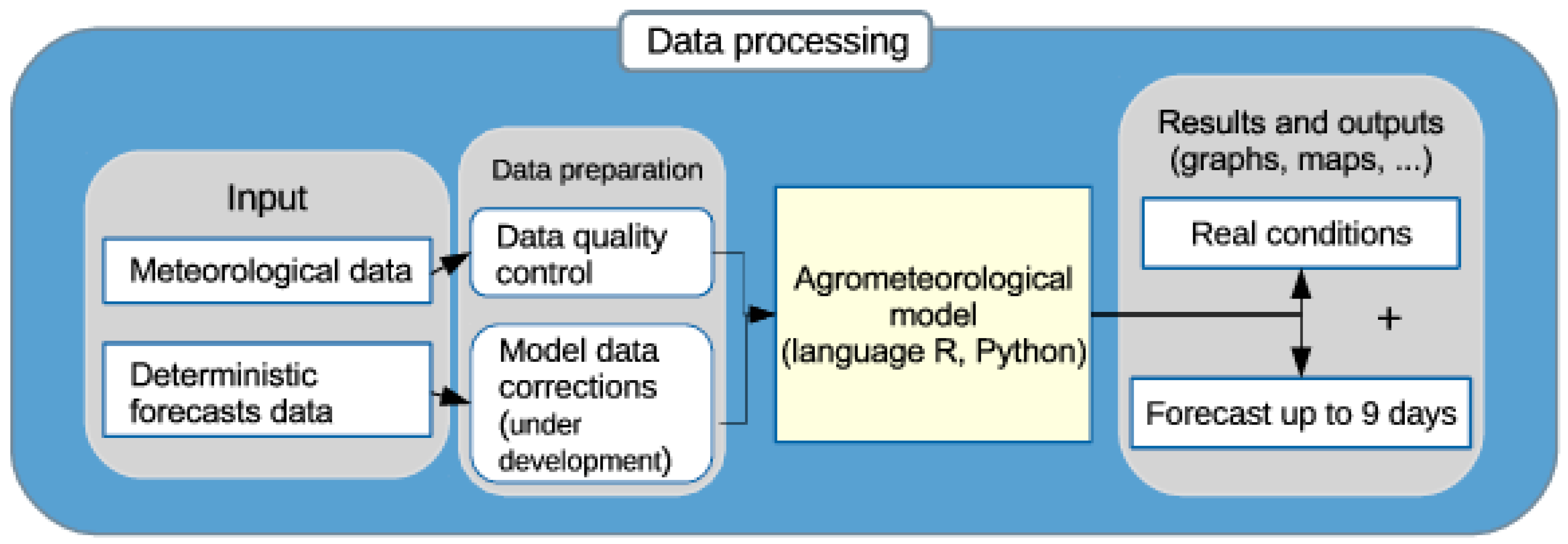 Data processing

Input

Meteorological data

Deterministic forecasts data

Data preparation

Data quality control

Model data corrections (under development)

Agrometeorological model (language R, Python)

Results and outputs (graphs, maps, ...)

Real conditions

+

Forecast up to 9 days